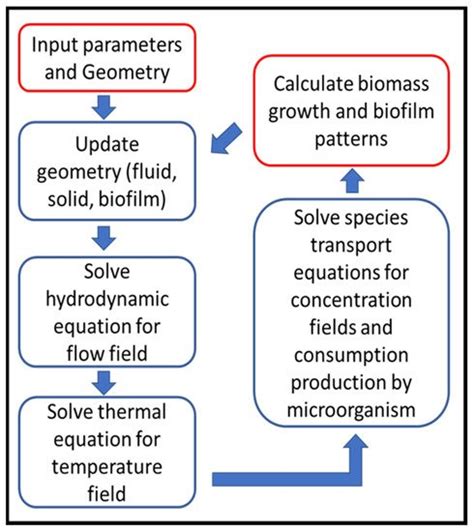 Input parameters and Geometry

Update geometry (fluid, solid, biofilm)

Solve hydrodynamic equation for flow field

Solve thermal equation for temperature field

Solve species transport equations for concentration fields and consumption production by microorganism

Calculate biomass growth and biofilm patterns